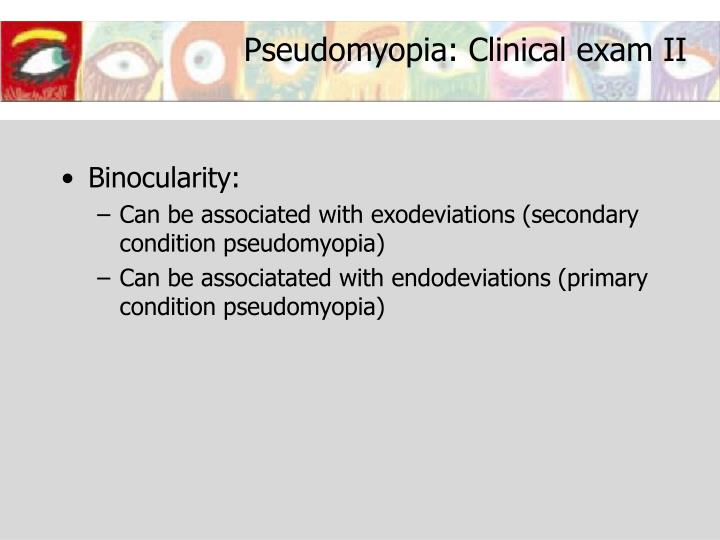 Pseudomyopia: Clinical exam II

• Binocularity:
– Can be associated with exodeviations (secondary condition pseudomyopia)
– Can be associatated with endodeviations (primary condition pseudomyopia)